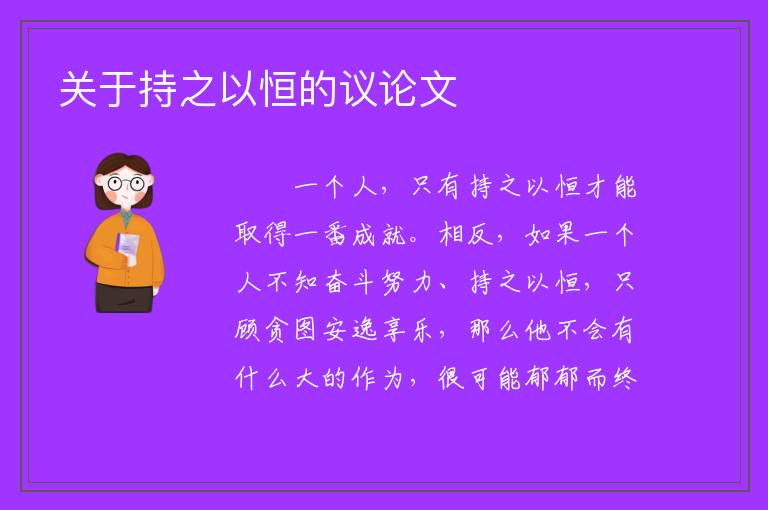 关于持之以恒的议论文

一个人，只有持之以恒才能取得一番成就。相反，如果一个人不知奋斗努力、持之以恒，只顾贪图安逸享乐，那么他不会有什么大的作为，很可能郁郁而终